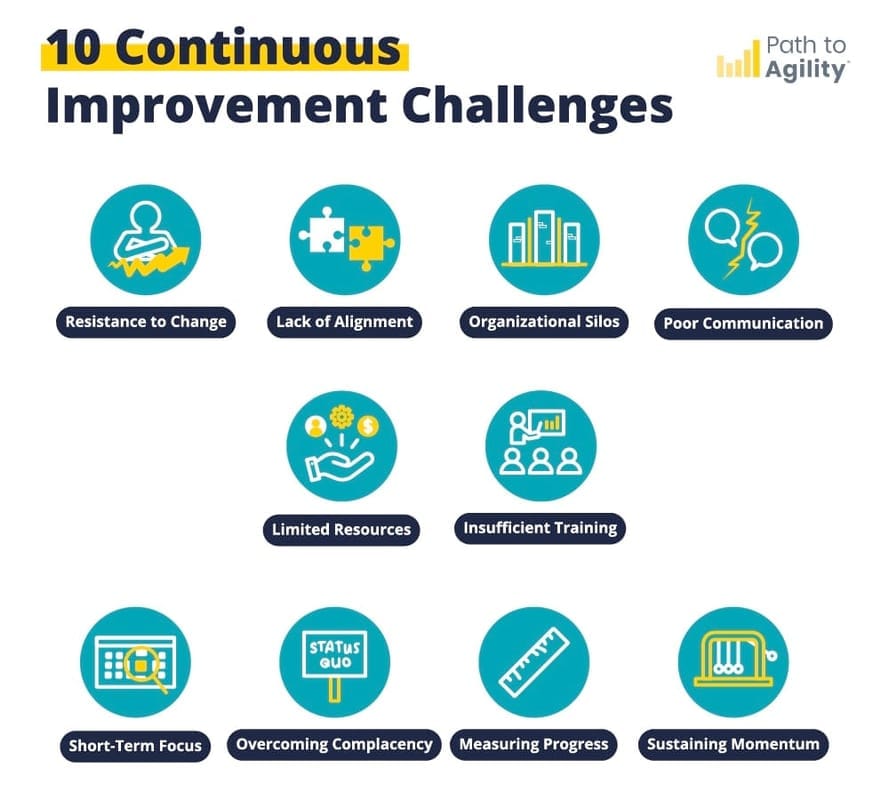 10 Continuous Improvement Challenges

Path to Agility

Resistance to Change

Lack of Alignment

Organizational Silos

Poor Communication

Limited Resources

Insufficient Training

Short-Term Focus

STATUS QUO

Overcoming Complacency

Measuring Progress

Sustaining Momentum